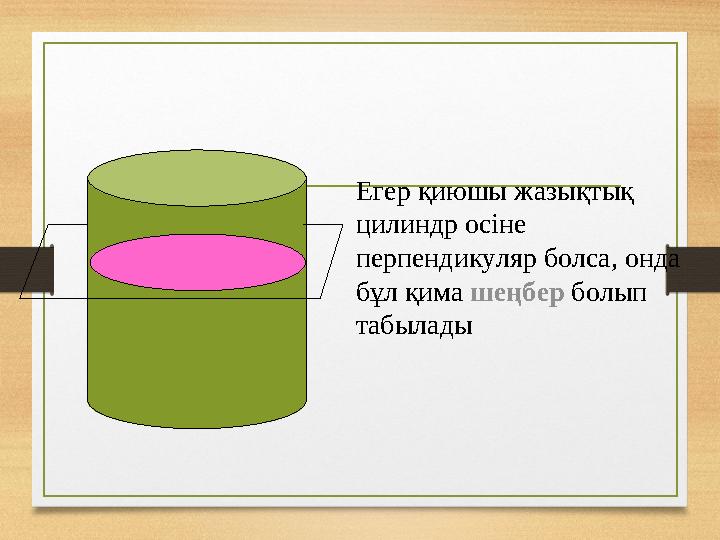 Егер қиюшы жазықтық цилиндр осіне перпендикуляр болса, онда бұл қима шеңбер болып табылады